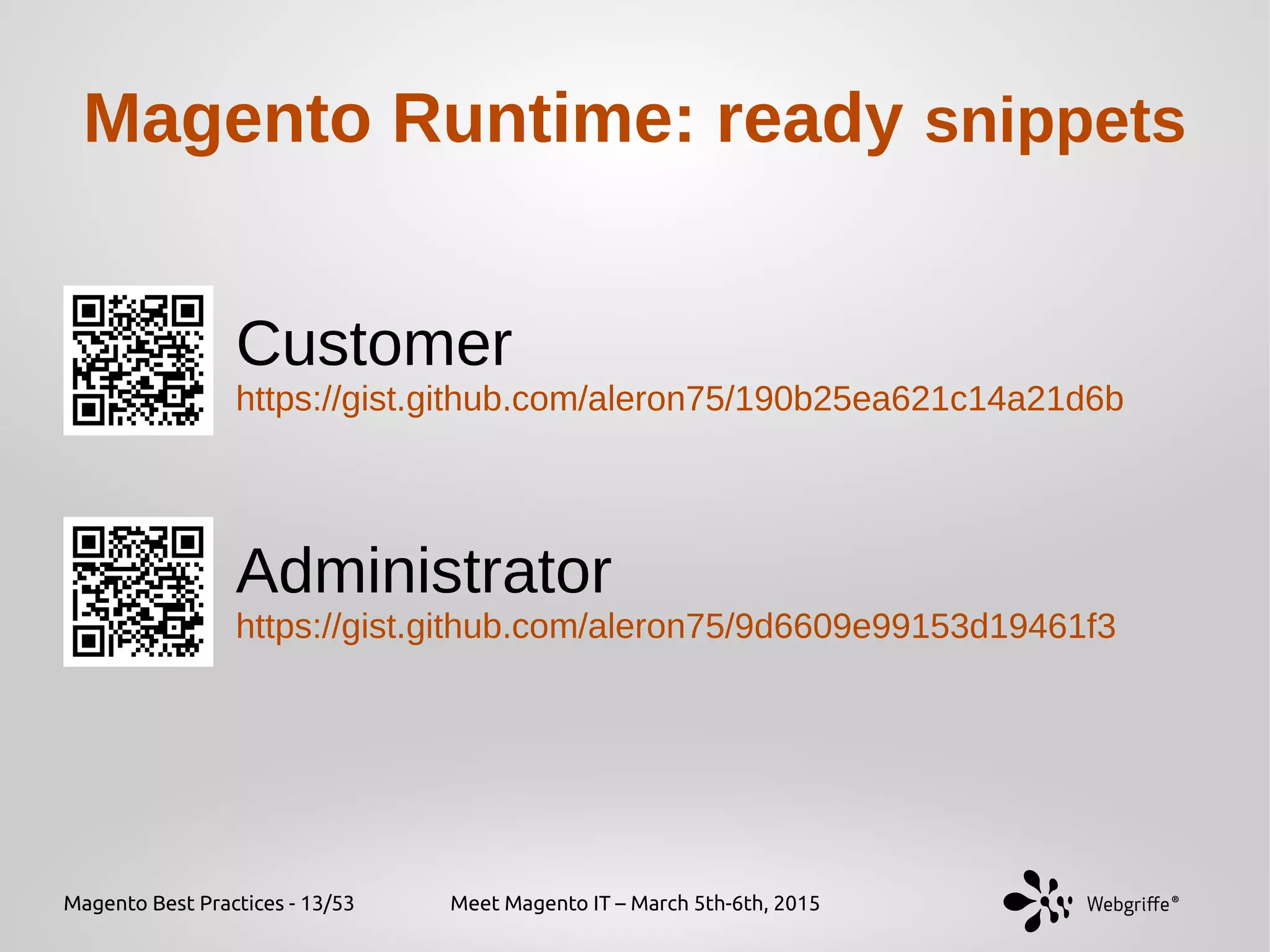 Magento Runtime: ready snippets

Customer
https://gist.github.com/aleron75/190b25ea621c14a21d6b

Administrator
https://gist.github.com/aleron75/9d6609e99153d19461f3

Magento Best Practices - 13/53

Meet Magento IT – March 5th-6th, 2015

Webgriffe®